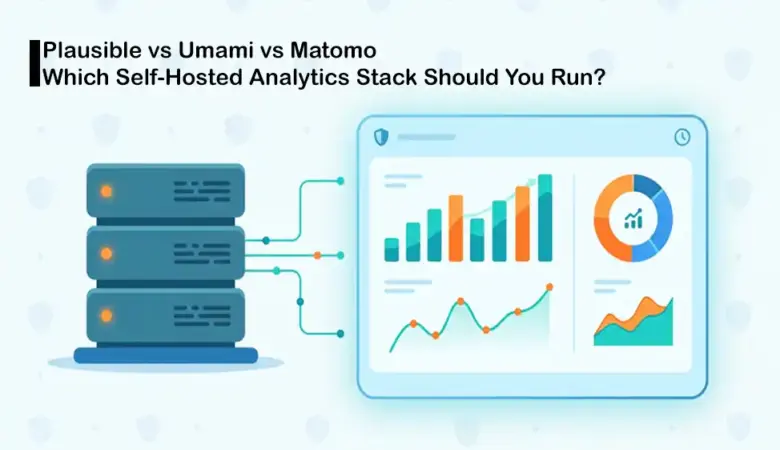 Plausible vs Umami vs Matomo
Which Self-Hosted Analytics Stack Should You Run?